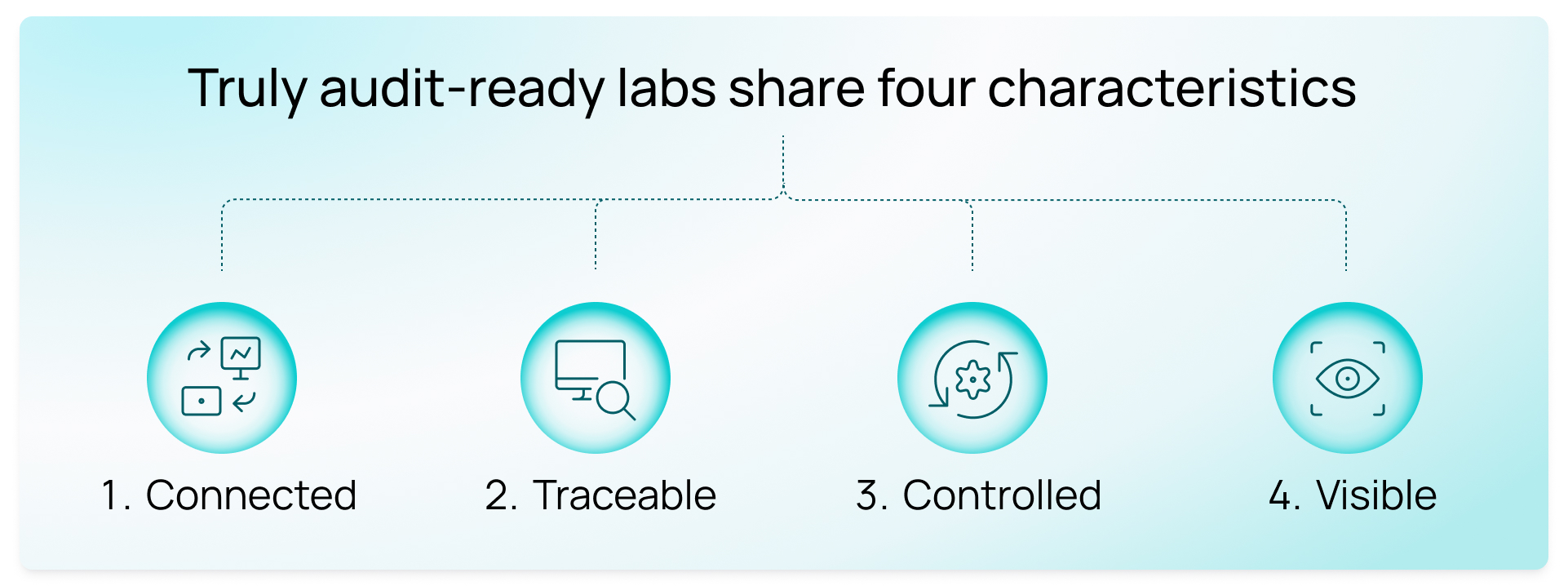 Truly audit-ready labs share four characteristics

1. Connected

2. Traceable

3. Controlled

4. Visible